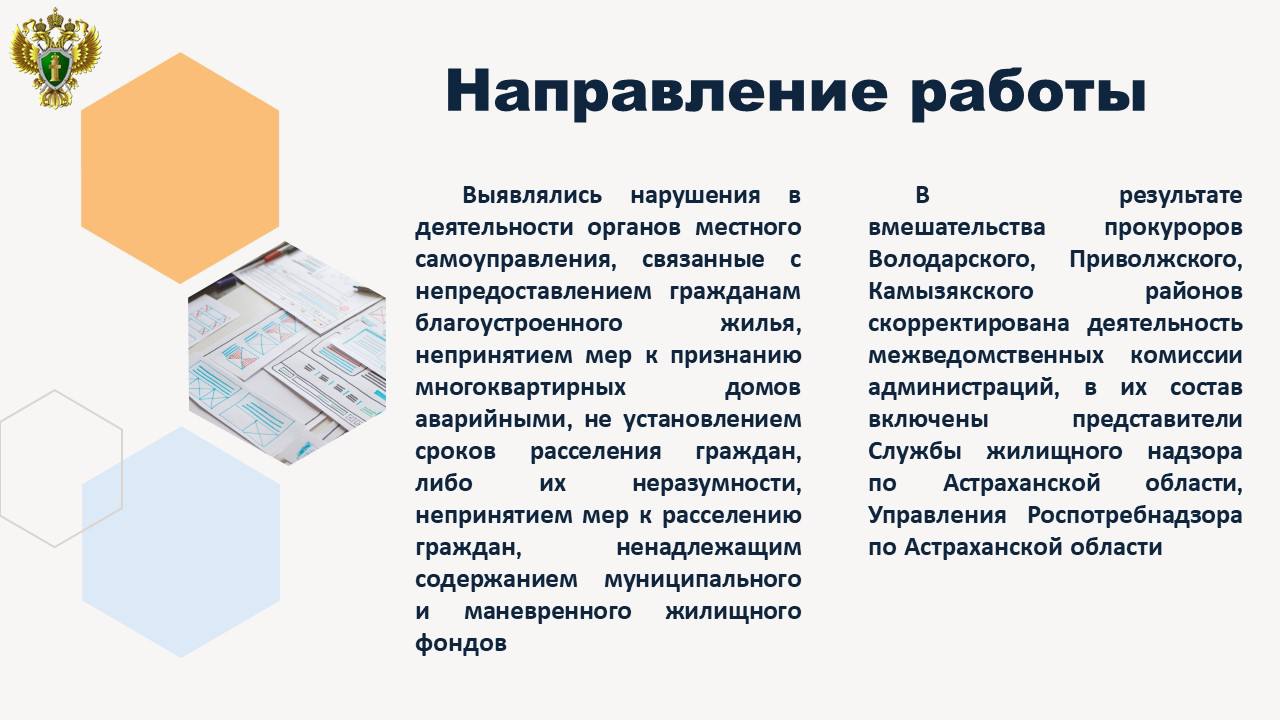 Направление работы

Выявлялись нарушения в деятельности органов местного самоуправления, связанные с непредоставлением гражданам благоустроенного жилья, непринятием мер к признанию многоквартирных домов аварийными, не установлением сроков расселения граждан, либо их неразумности, непринятием мер к расселению граждан, ненадлежащим содержанием муниципального и маневренного жилищного фондов

В результате вмешательства прокуроров Володарского, Приволжского, Камызякского районов скорректирована деятельность межведомственных комиссии администраций, в их состав включены представители Службы жилищного надзора по Астраханской области, Управления Роспотребнадзора по Астраханской области